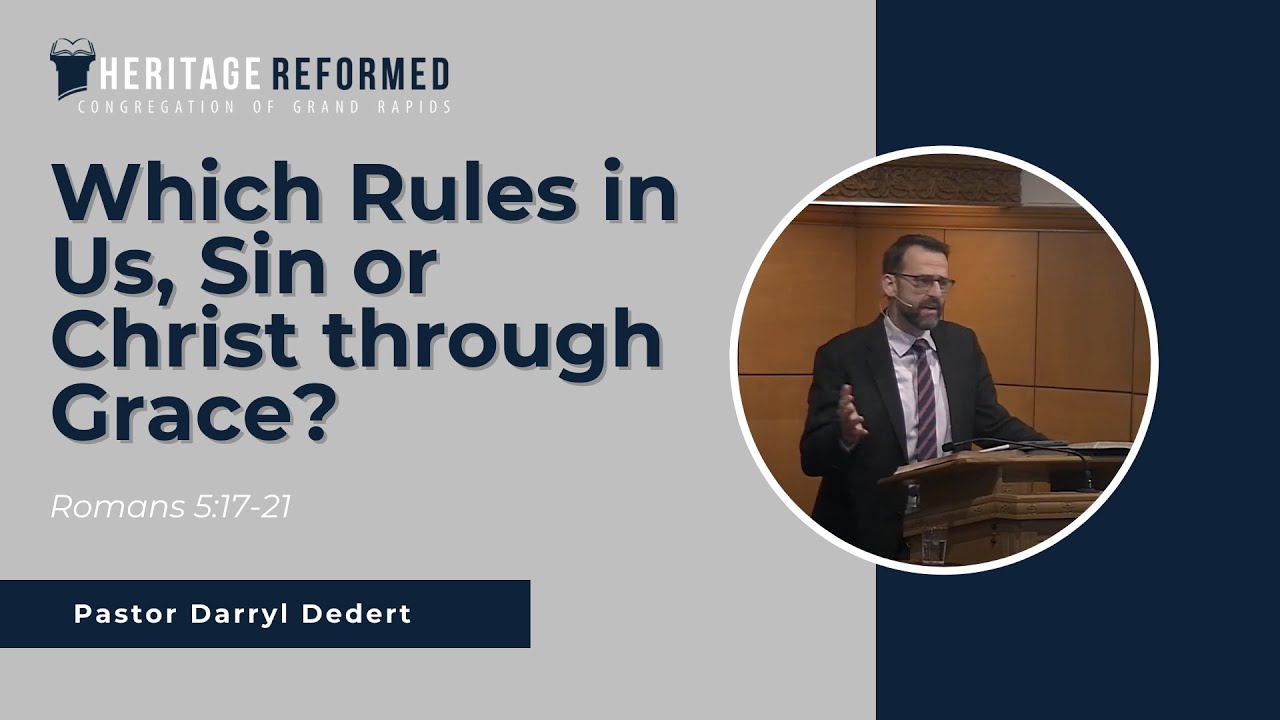 HERITAGE REFORMED
CONGREGATION OF GRAND RAPIDS

Which Rules in Us, Sin or Christ through Grace?

Romans 5:17-21

Pastor Darryl Dedert